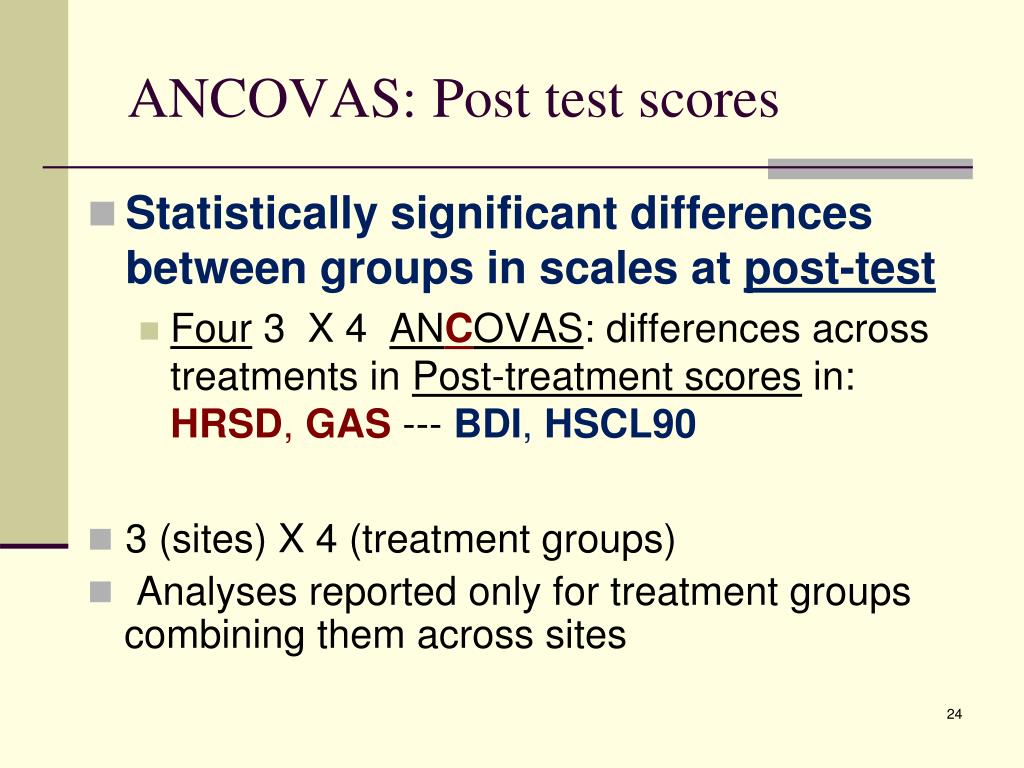 ANCOVAS: Post test scores

Statistically significant differences between groups in scales at post-test

Four 3 X 4 ANCOVAS: differences across treatments in Post-treatment scores in: HRSD, GAS --- BDI, HSCL90

3 (sites) X 4 (treatment groups)

Analyses reported only for treatment groups combining them across sites

24